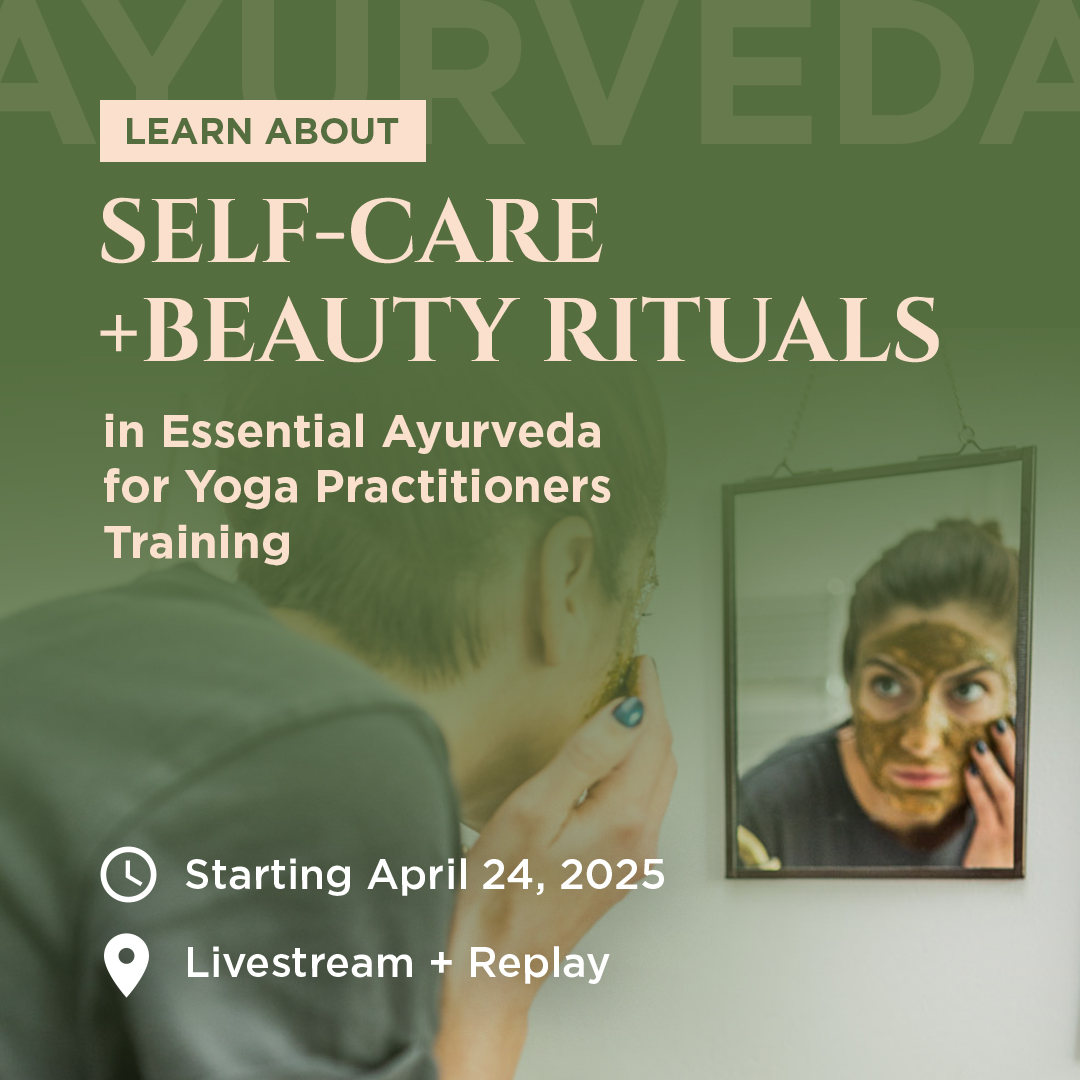 AYURVEDA

LEARN ABOUT

SELF-CARE +BEAUTY RITUALS

in Essential Ayurveda for Yoga Practitioners Training

Starting April 24, 2025

Livestream + Replay